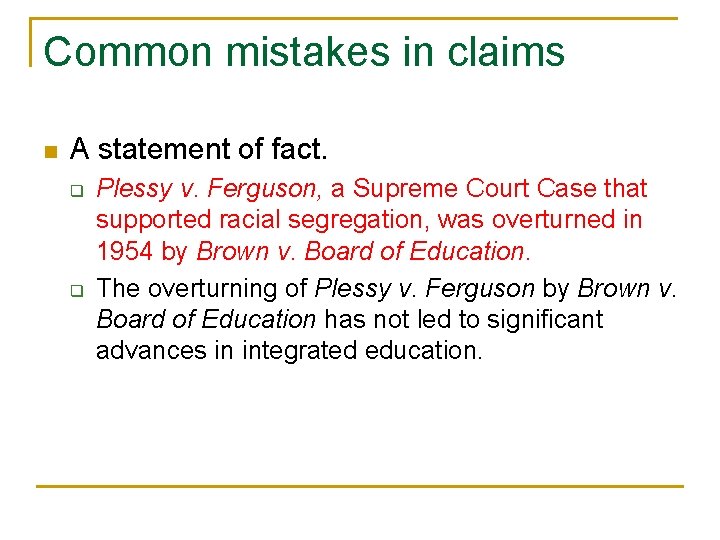 Common mistakes in claims

A statement of fact.

Plessy v. Ferguson, a Supreme Court Case that supported racial segregation, was overturned in 1954 by Brown v. Board of Education.

The overturning of Plessy v. Ferguson by Brown v. Board of Education has not led to significant advances in integrated education.